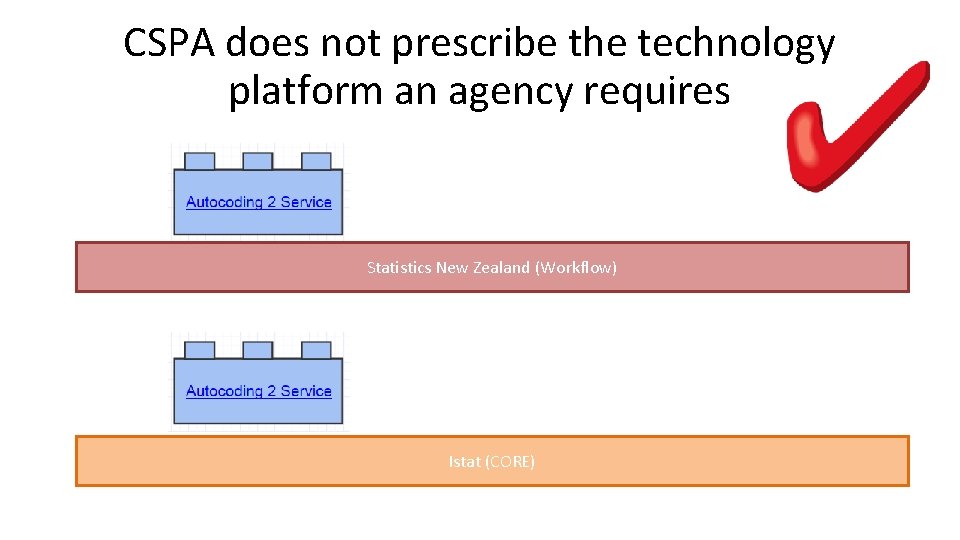 CSPA does not prescribe the technology platform an agency requires

Autocoding 2 Service

Statistics New Zealand (Workflow)

Autocoding 2 Service

Istat (CORE)